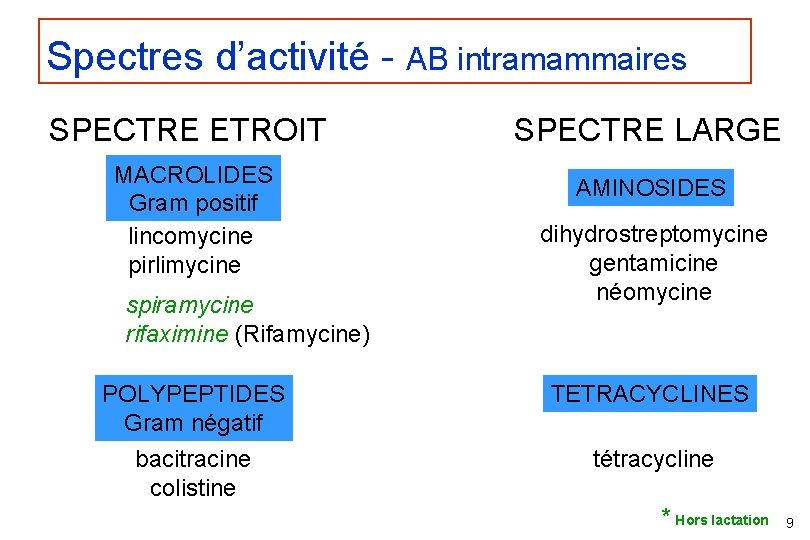 Spectres d'activité - AB intramammaires

SPECTRE ETROIT

MACROLIDES
Gram positif

lincomycine
pirlimycine

spiramycine
rifaximine (Rifamycine)

POLYPEPTIDES
Gram négatif

bacitracine
colistine

SPECTRE LARGE

AMINOSIDES

dihydrostreptomycine
gentamicine
néomycine

TETRACYCLINES

tétracycline

* Hors lactation

9